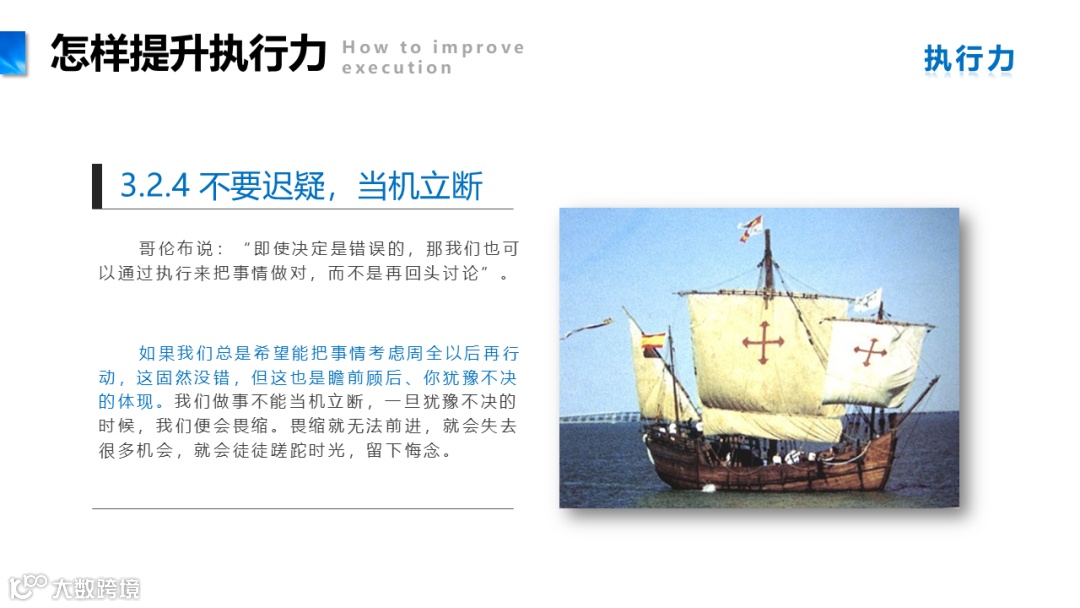 怎样提升执行力 How to improve execution

执行力

3.2.4 不要迟疑，当机立断

哥伦布说：“即使决定是错误的，那我们也可以通过执行来把事情做对，而不是再回头讨论”。

如果我们总是希望能把事情考虑周全以后再行动，这固然没错，但这也是瞻前顾后、你犹豫不决的体现。我们做事不能当机立断，一旦犹豫不决的时候，我们便会畏缩。畏缩就无法前进，就会失去很多机会，就会徒徒蹉跎时光，留下悔念。

大数跨境